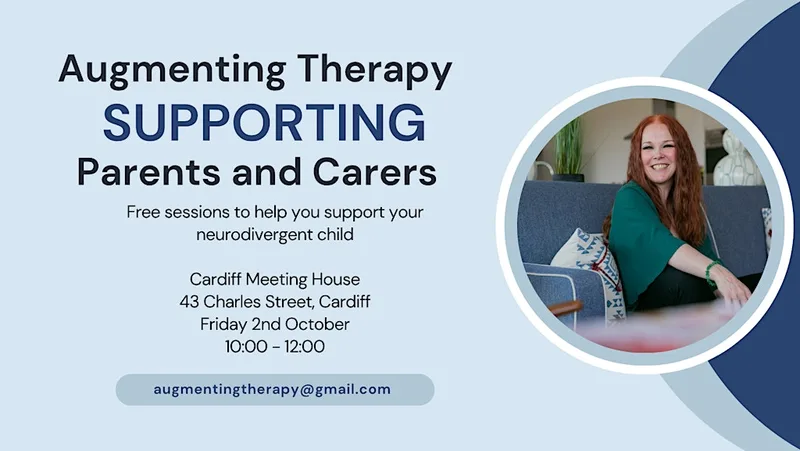 Augmenting Therapy
SUPPORTING
Parents and Carers

Free sessions to help you support your neurodivergent child

Cardiff Meeting House
43 Charles Street, Cardiff
Friday 2nd October
10:00 - 12:00

augmentingtherapy@gmail.com